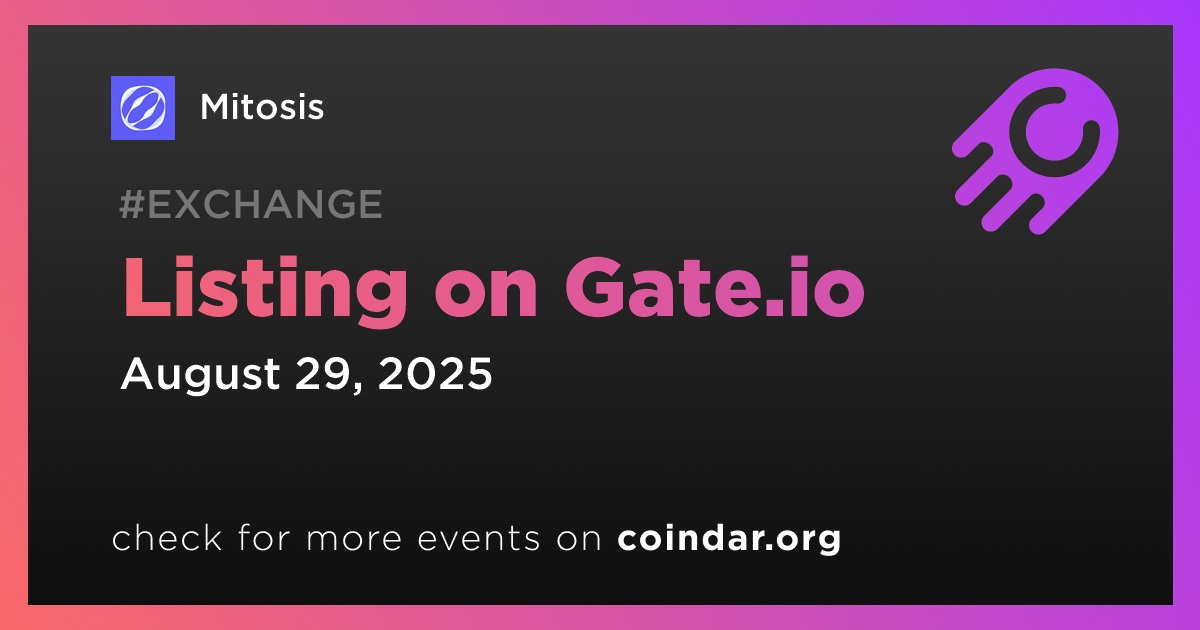 Mitosis

#EXCHANGE

Listing on Gate.io

August 29, 2025

check for more events on coindar.org